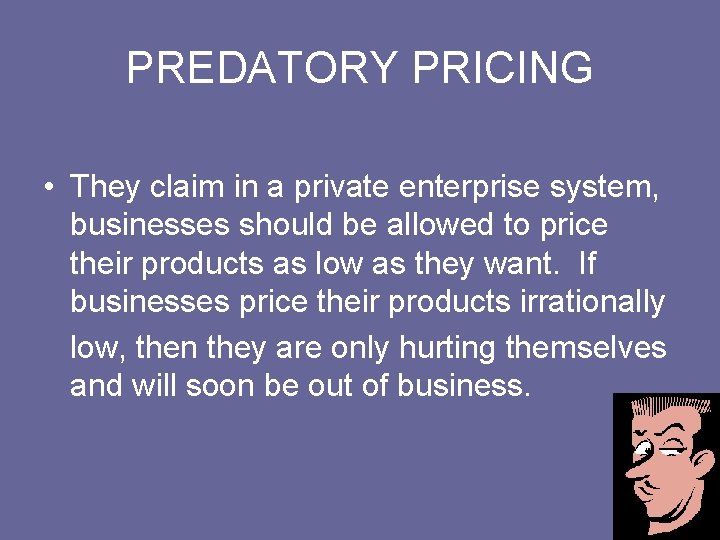 PREDATORY PRICING

• They claim in a private enterprise system, businesses should be allowed to price their products as low as they want. If businesses price their products irrationally low, then they are only hurting themselves and will soon be out of business.